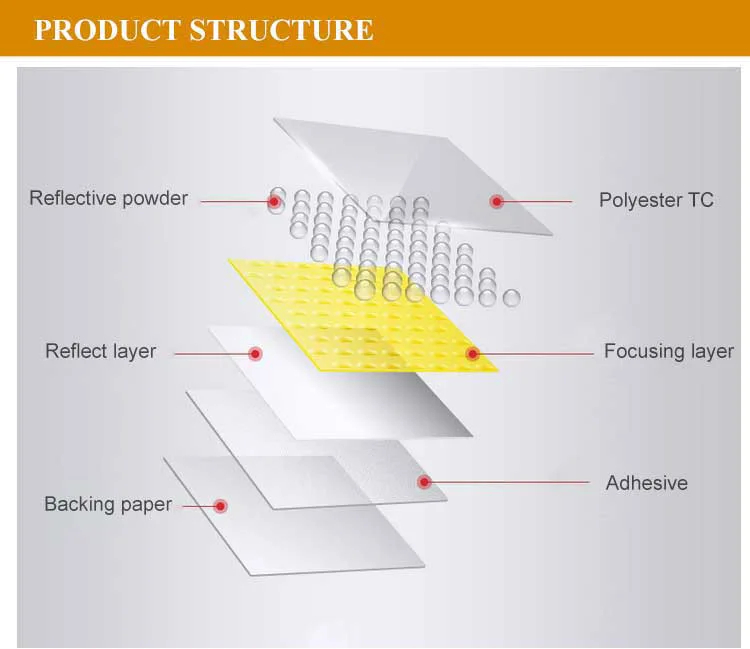 PRODUCT STRUCTURE

Reflective powder

Polyester TC

Reflect layer

Focusing layer

Adhesive

Backing paper